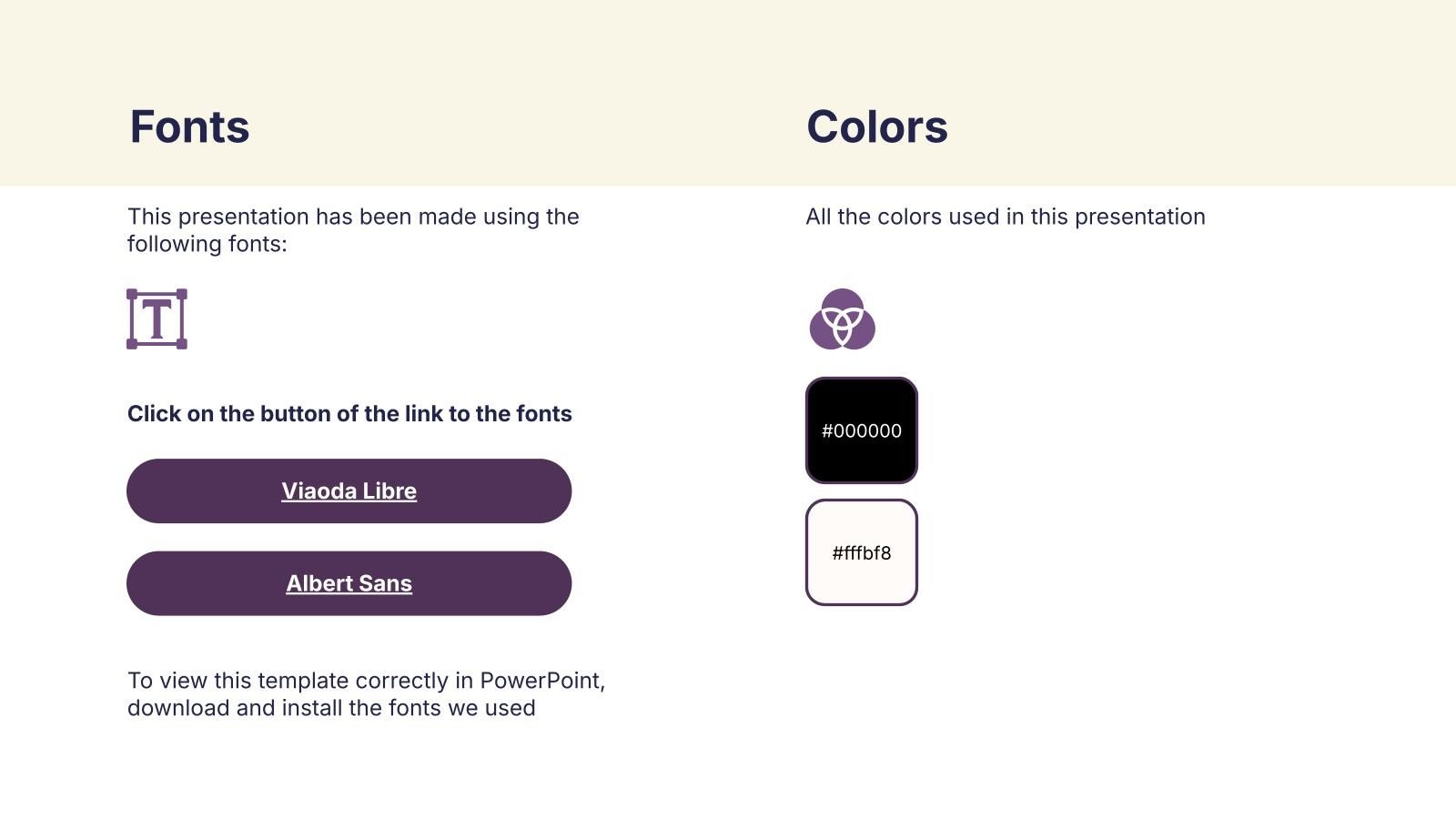 Fonts

This presentation has been made using the following fonts:

T

Click on the button of the link to the fonts

Viaoda Libre

Albert Sans

To view this template correctly in PowerPoint, download and install the fonts we used

Colors

All the colors used in this presentation

#000000

#fffbf8